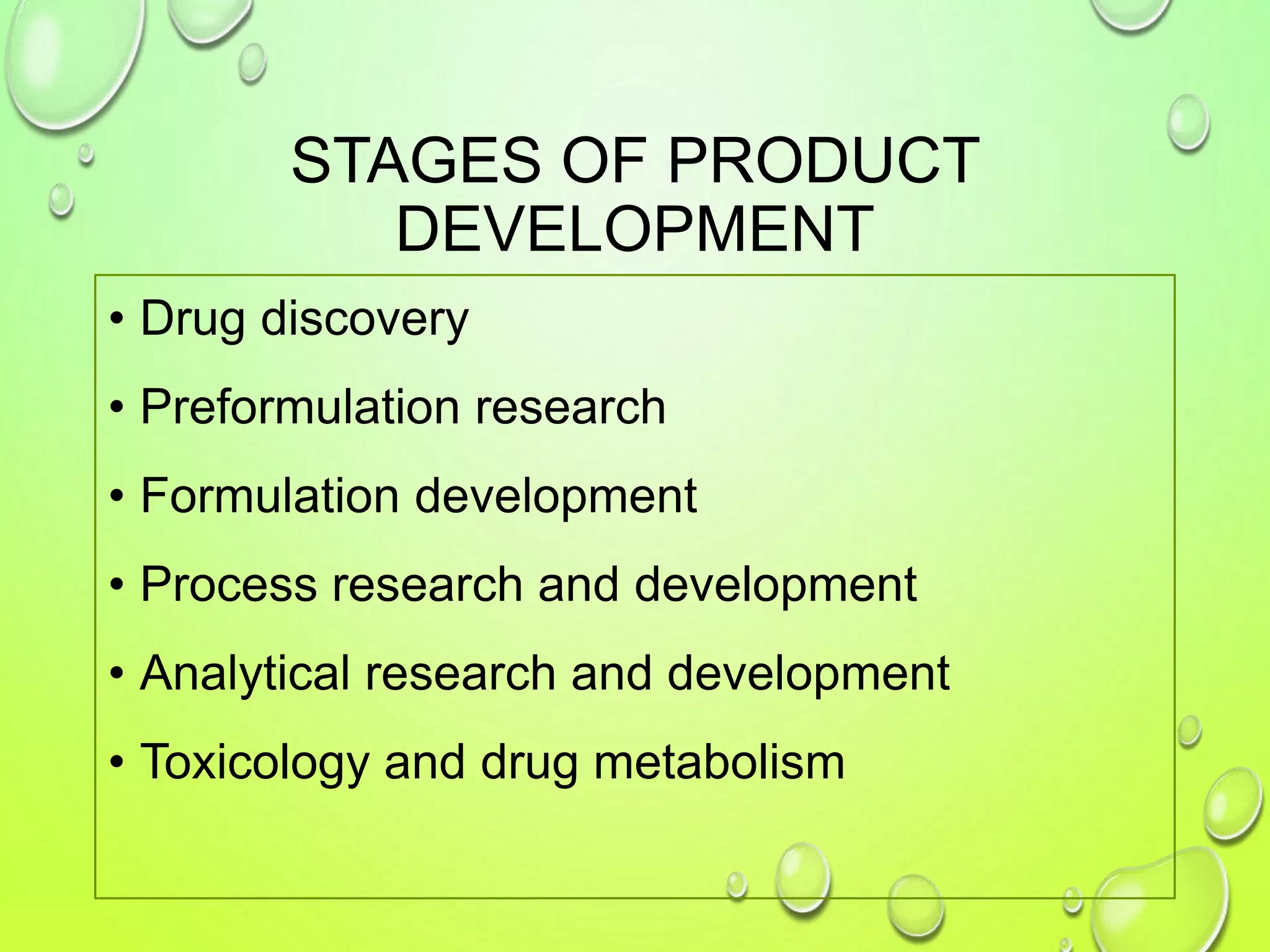 STAGES OF PRODUCT DEVELOPMENT

• Drug discovery
• Preformulation research
• Formulation development
• Process research and development
• Analytical research and development
• Toxicology and drug metabolism